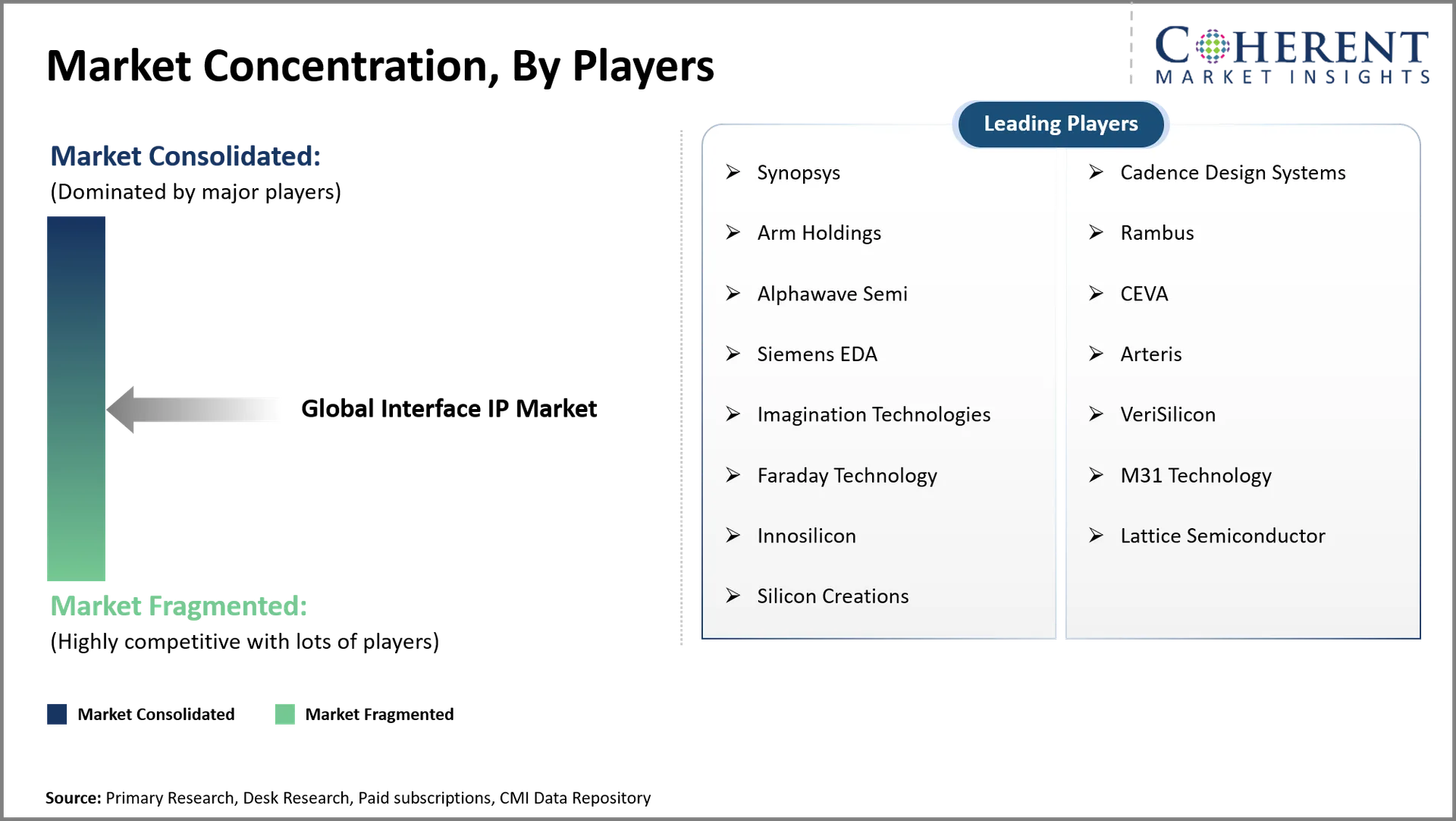 Market Concentration, By Players

COHERENT
MARKET INSIGHTS

Market Consolidated:
(Dominated by major players)

Global Interface IP Market

Market Fragmented:
(Highly competitive with lots of players)

Market Consolidated Market Fragmented

Leading Players

➢ Synopsys
➢ Arm Holdings
➢ Alphawave Semi
➢ Siemens EDA
➢ Imagination Technologies
➢ Faraday Technology
➢ Innosilicon
➢ Silicon Creations

➢ Cadence Design Systems
➢ Rambus
➢ CEVA
➢ Arteris
➢ VeriSilicon
➢ M31 Technology
➢ Lattice Semiconductor

Source: Primary Research, Desk Research, Paid subscriptions, CMI Data Repository